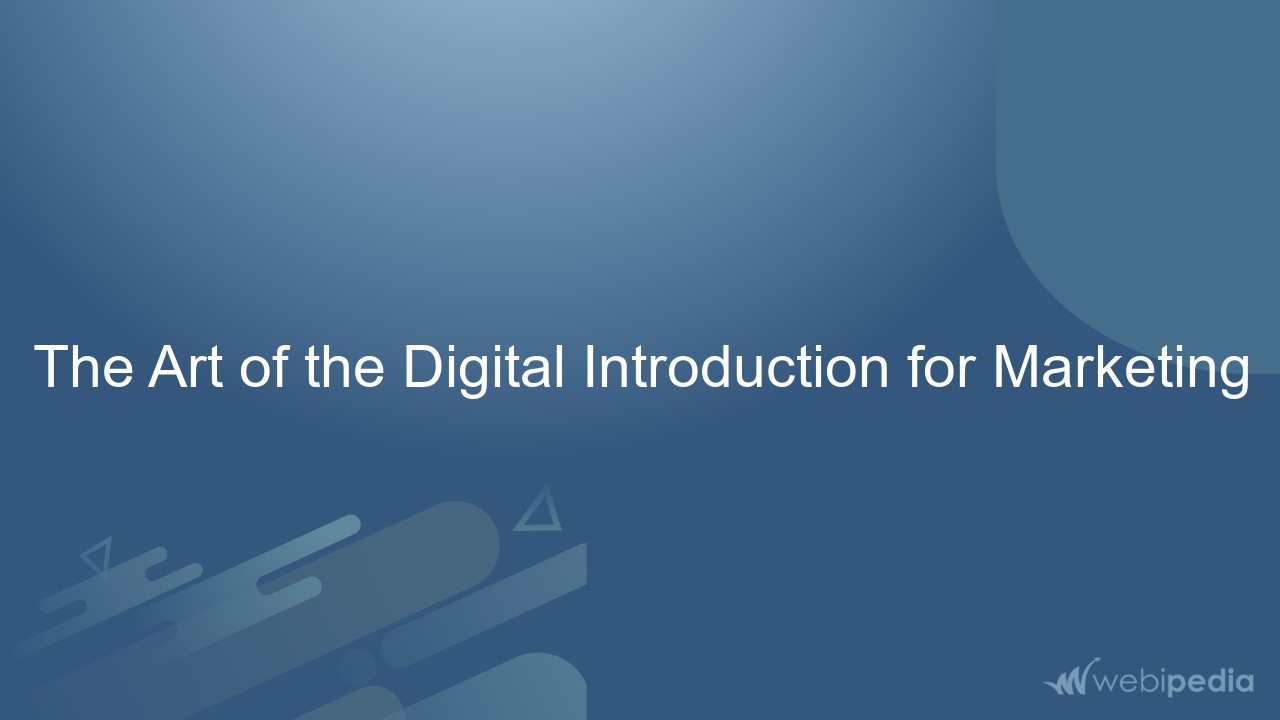 The Art of the Digital Introduction for Marketing

webipedia